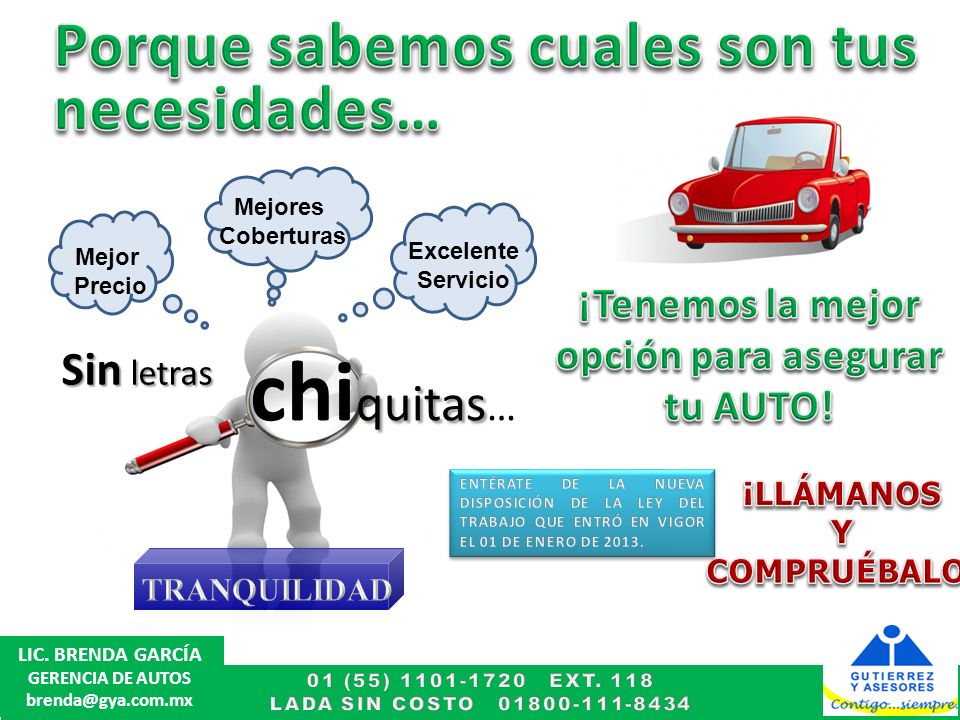 Porque sabemos cuales son tus necesidades…

Mejor Precio

Mejores Coberturas

Excelente Servicio

Sin letras chiquitas…

¡Tenemos la mejor opción para asegurar tu AUTO!

ENTÉRATE DE LA NUEVA DISPOSICIÓN DE LA LEY DEL TRABAJO QUE ENTRÓ EN VIGOR EL 01 DE ENERO DE 2013.

¡LLÁMANOS Y COMPRUÉBALO

TRANQUILIDAD

LIC. BRENDA GARCÍA
GERENCIA DE AUTOS
brenda@gya.com.mx

01 (55) 1101-1720 EXT. 118
LADA SIN COSTO 01800-111-8434

GUTIERREZ Y ASESORES
Contigo…siempre